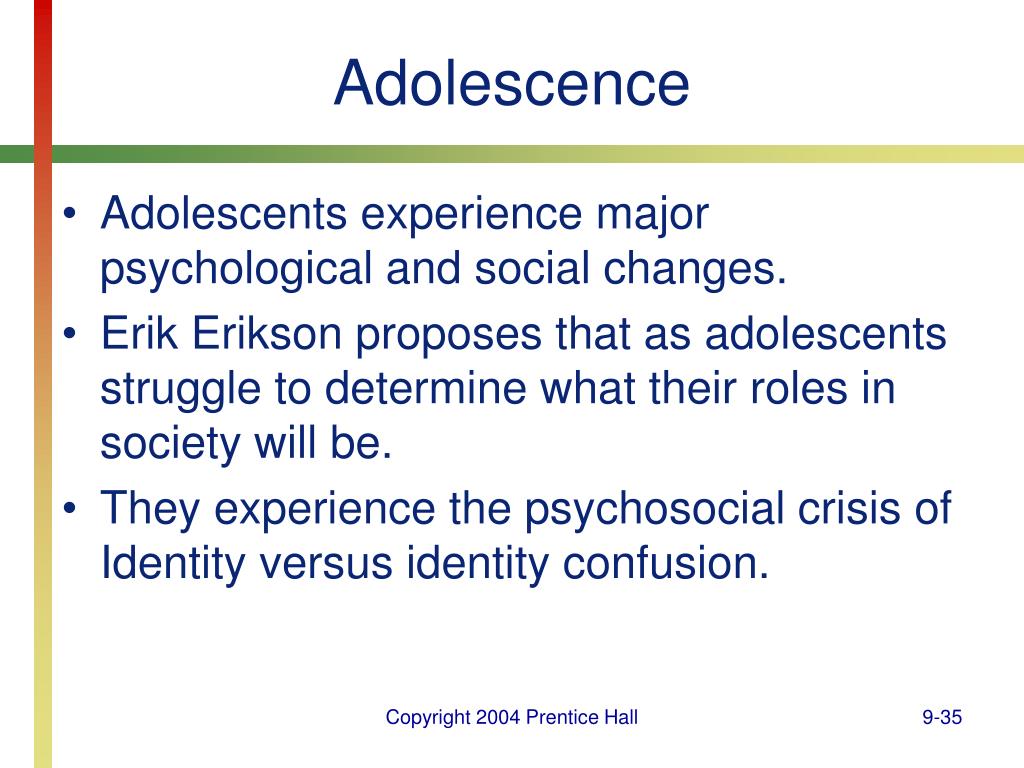 Adolescence

• Adolescents experience major psychological and social changes.
• Erik Erikson proposes that as adolescents struggle to determine what their roles in society will be.
• They experience the psychosocial crisis of Identity versus identity confusion.

Copyright 2004 Prentice Hall

9-35